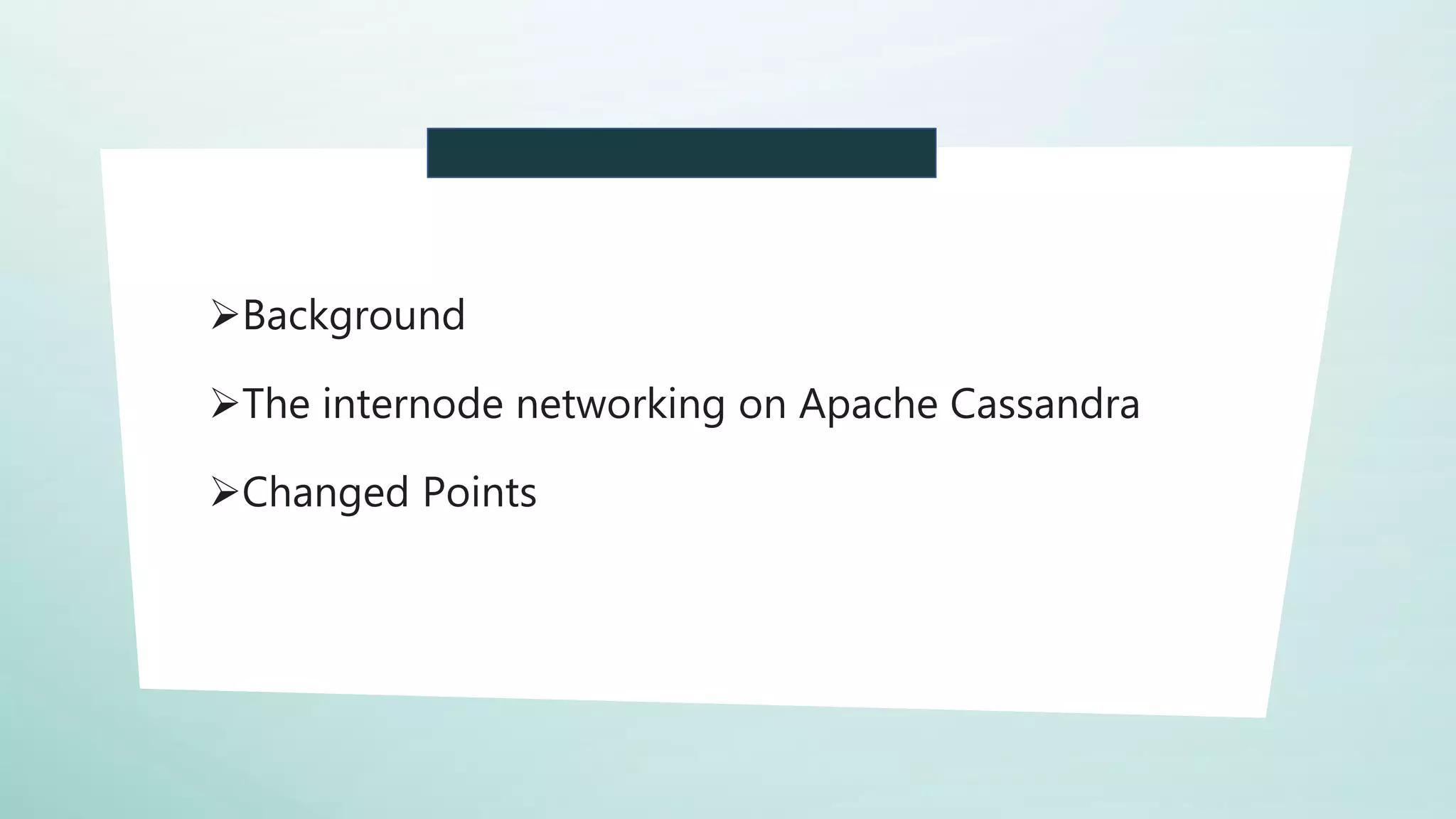 ➢Background

➢The internode networking on Apache Cassandra

➢Changed Points